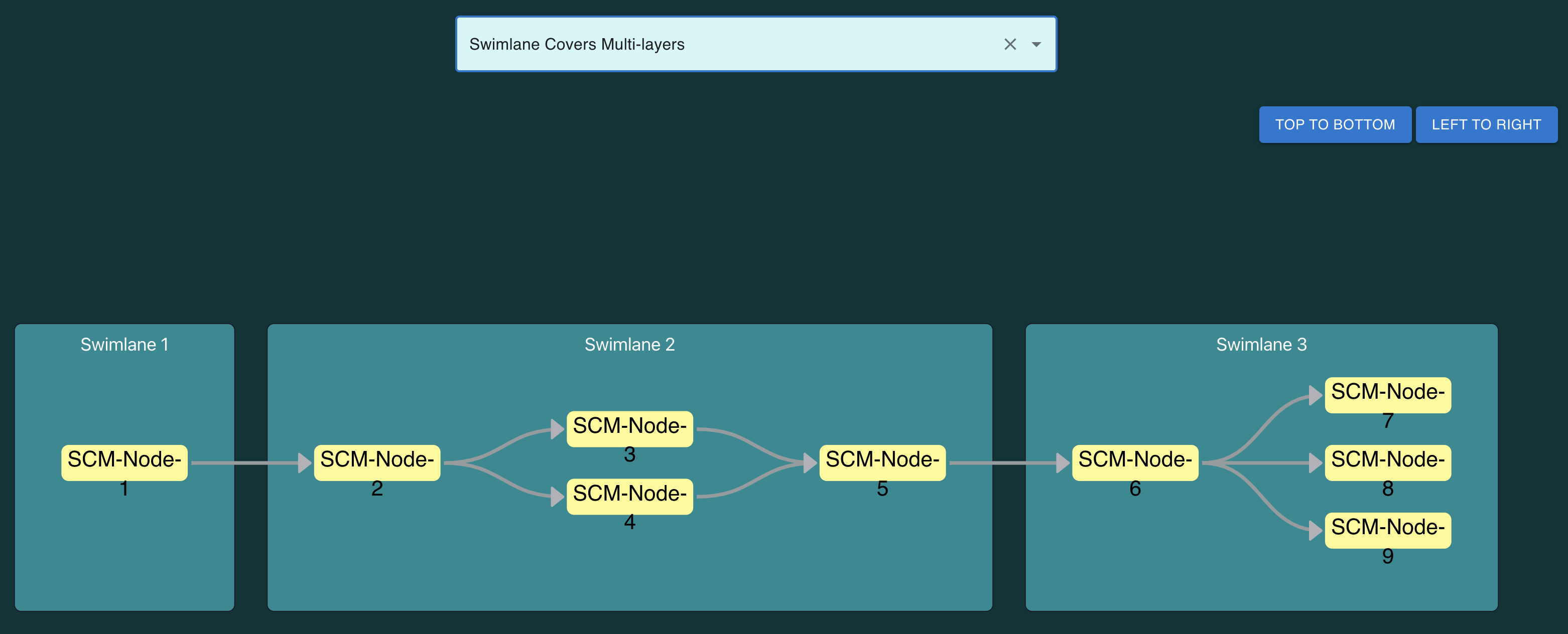 Swimlane Covers Multi-layers

TOP TO BOTTOM
LEFT TO RIGHT

Swimlane 1

SCM-Node-1

Swimlane 2

SCM-Node-2

SCM-Node-3

SCM-Node-4

SCM-Node-5

Swimlane 3

SCM-Node-6

SCM-Node-7

SCM-Node-8

SCM-Node-9